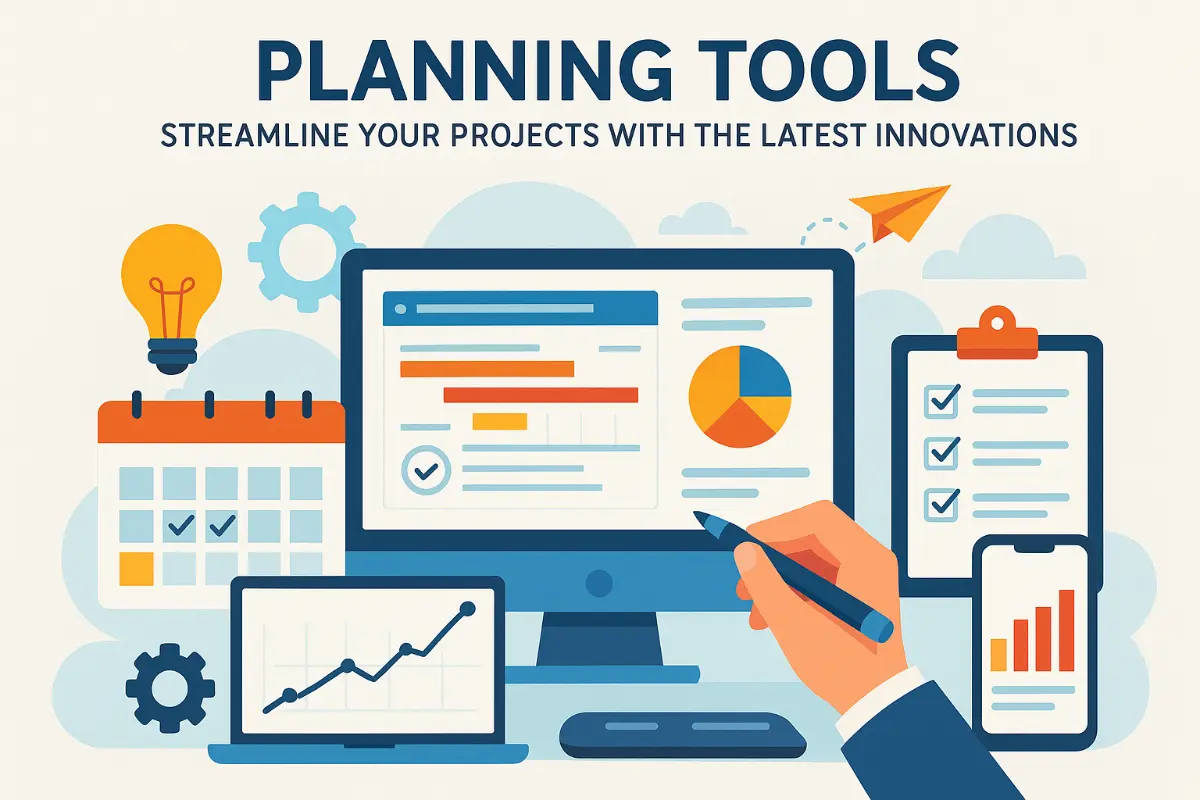 PLANNING TOOLS
STREAMLINE YOUR PROJECTS WITH THE LATEST INNOVATIONS